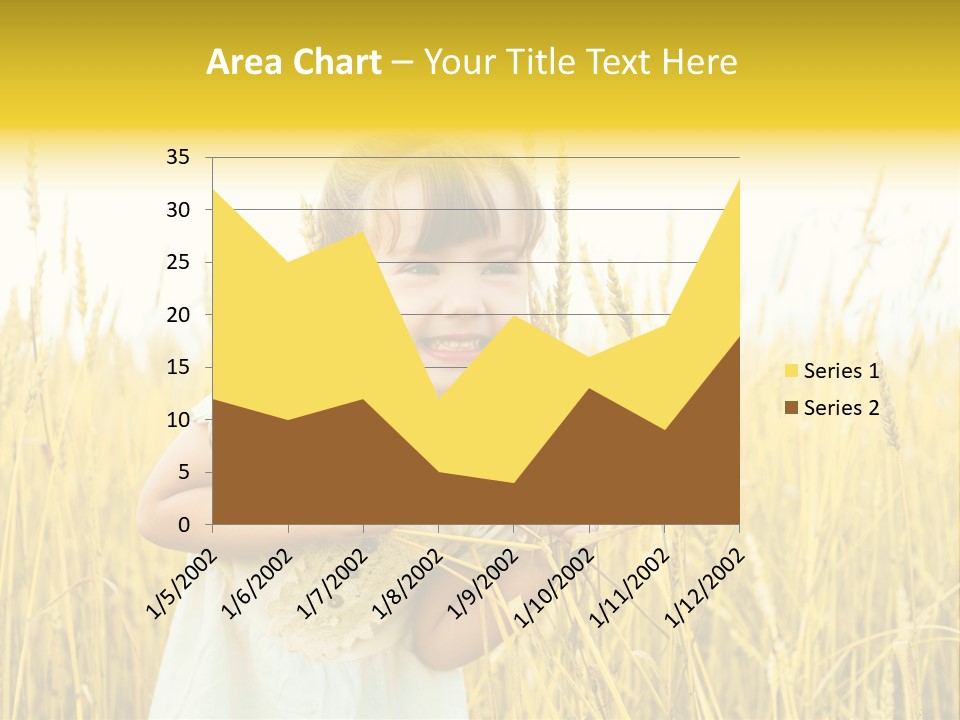 Area Chart – Your Title Text Here

35
30
25
20
15
10
5
0

1/5/2002
1/6/2002
1/7/2002
1/8/2002
1/9/2002
1/10/2002
1/11/2002
1/12/2002

Series 1
Series 2